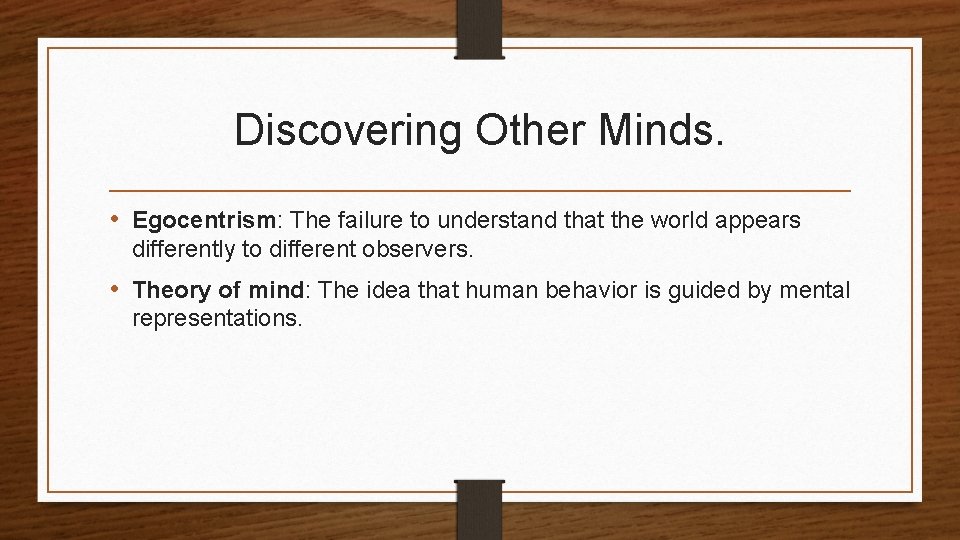 Discovering Other Minds.

• Egocentrism: The failure to understand that the world appears differently to different observers.

• Theory of mind: The idea that human behavior is guided by mental representations.